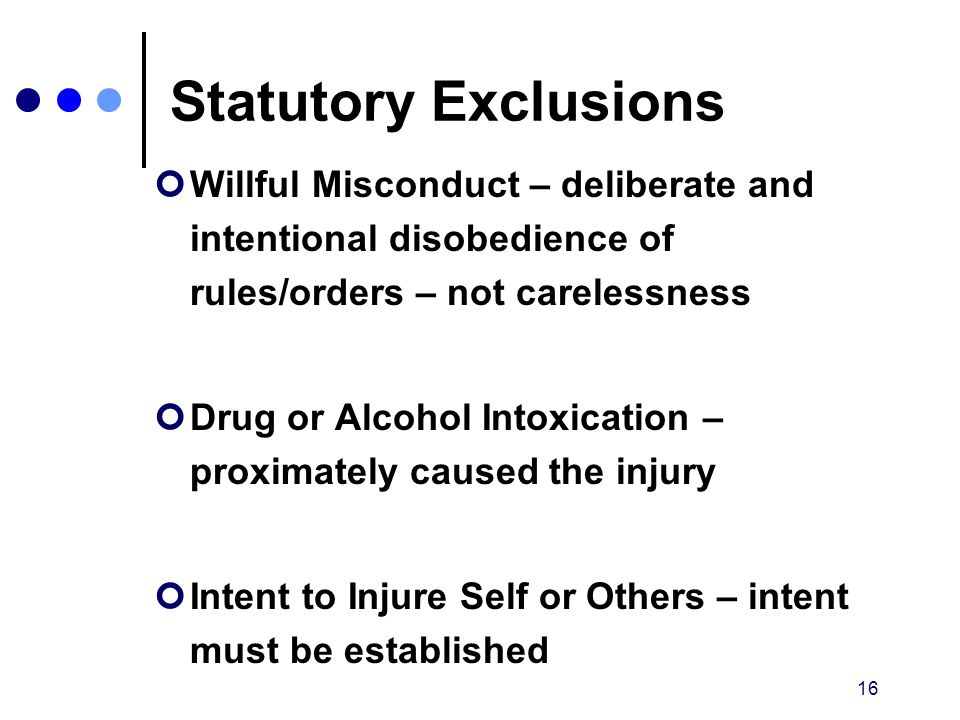 Statutory Exclusions

Willful Misconduct – deliberate and intentional disobedience of rules/orders – not carelessness

Drug or Alcohol Intoxication – proximately caused the injury

Intent to Injure Self or Others – intent must be established

16